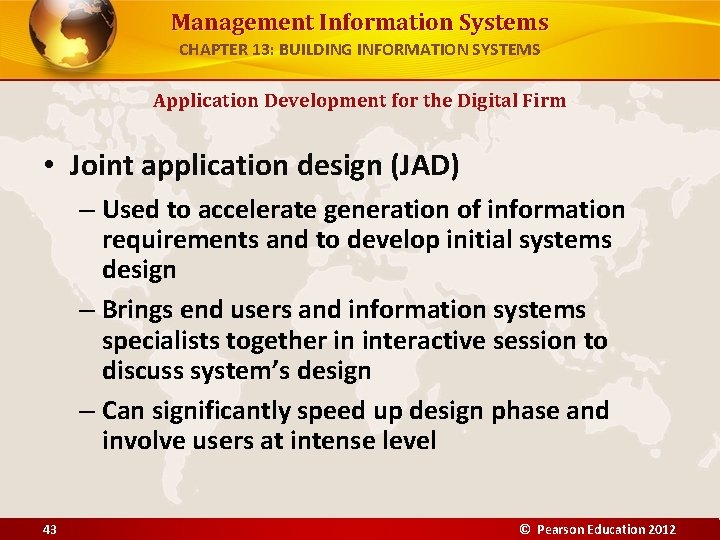 Management Information Systems
CHAPTER 13: BUILDING INFORMATION SYSTEMS

Application Development for the Digital Firm

• Joint application design (JAD)
– Used to accelerate generation of information requirements and to develop initial systems design
– Brings end users and information systems specialists together in interactive session to discuss system's design
– Can significantly speed up design phase and involve users at intense level

43

© Pearson Education 2012